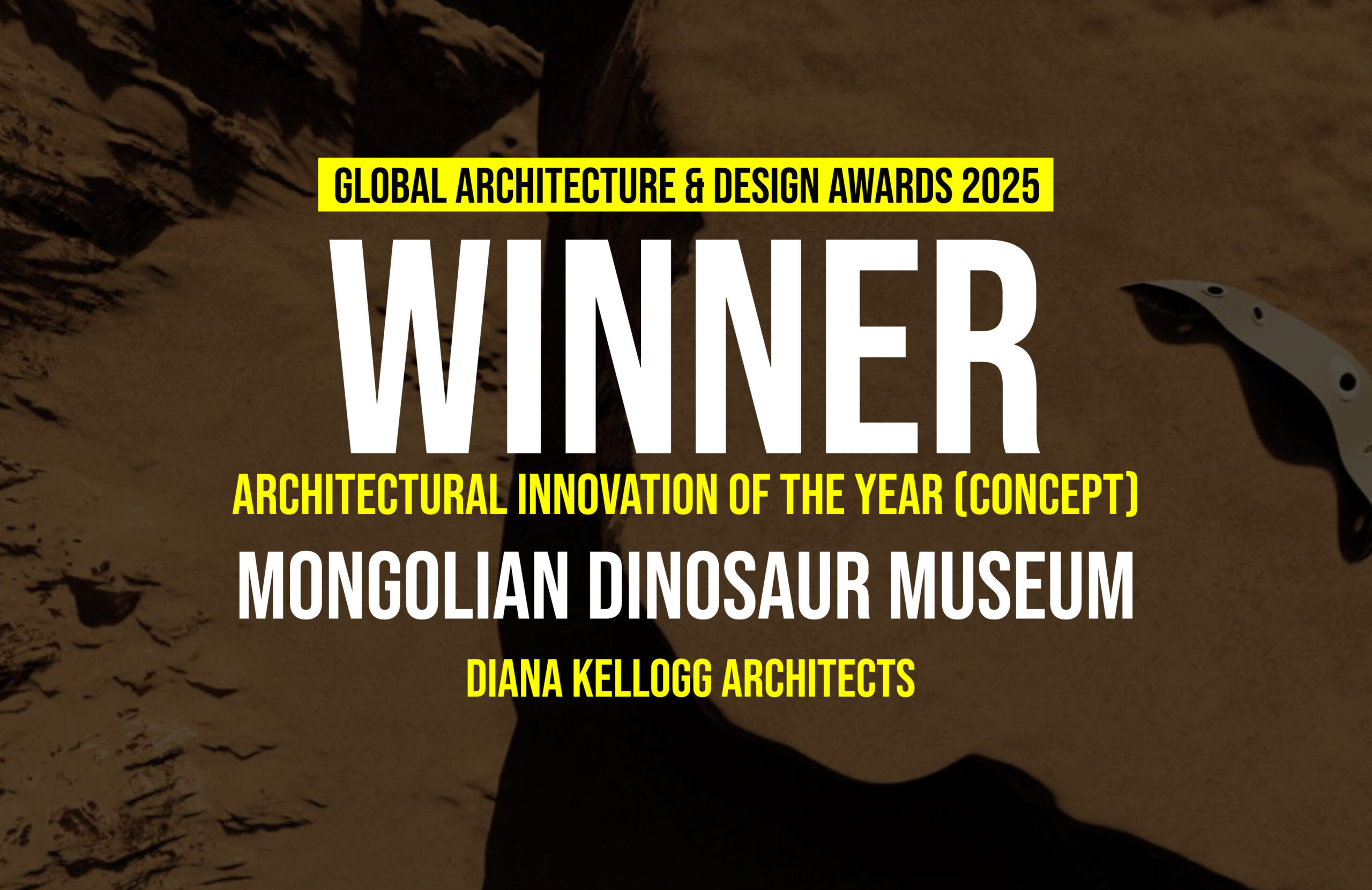 GLOBAL ARCHITECTURE & DESIGN AWARDS 2025

WINNER

ARCHITECTURAL INNOVATION OF THE YEAR (CONCEPT)

MONGOLIAN DINOSAUR MUSEUM

DIANA KELLOGG ARCHITECTS